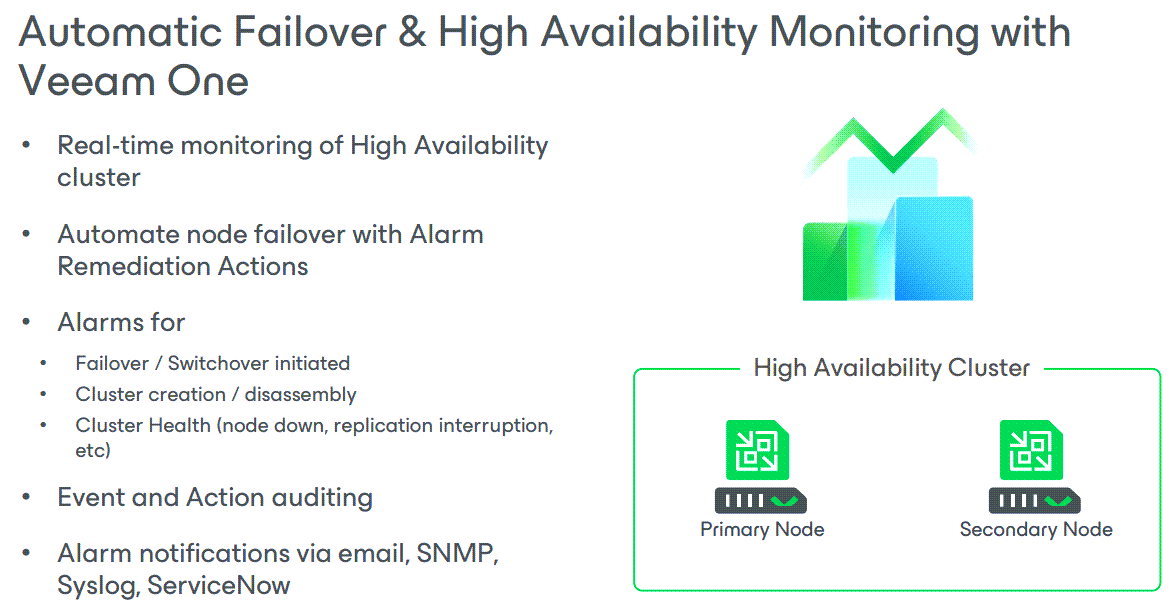 Automatic Failover & High Availability Monitoring with Veeam One

• Real-time monitoring of High Availability cluster

• Automate node failover with Alarm Remediation Actions

• Alarms for
 • Failover / Switchover initiated
 • Cluster creation / disassembly
 • Cluster Health (node down, replication interruption, etc)

• Event and Action auditing

• Alarm notifications via email, SNMP, Syslog, ServiceNow

High Availability Cluster

Primary Node

Secondary Node